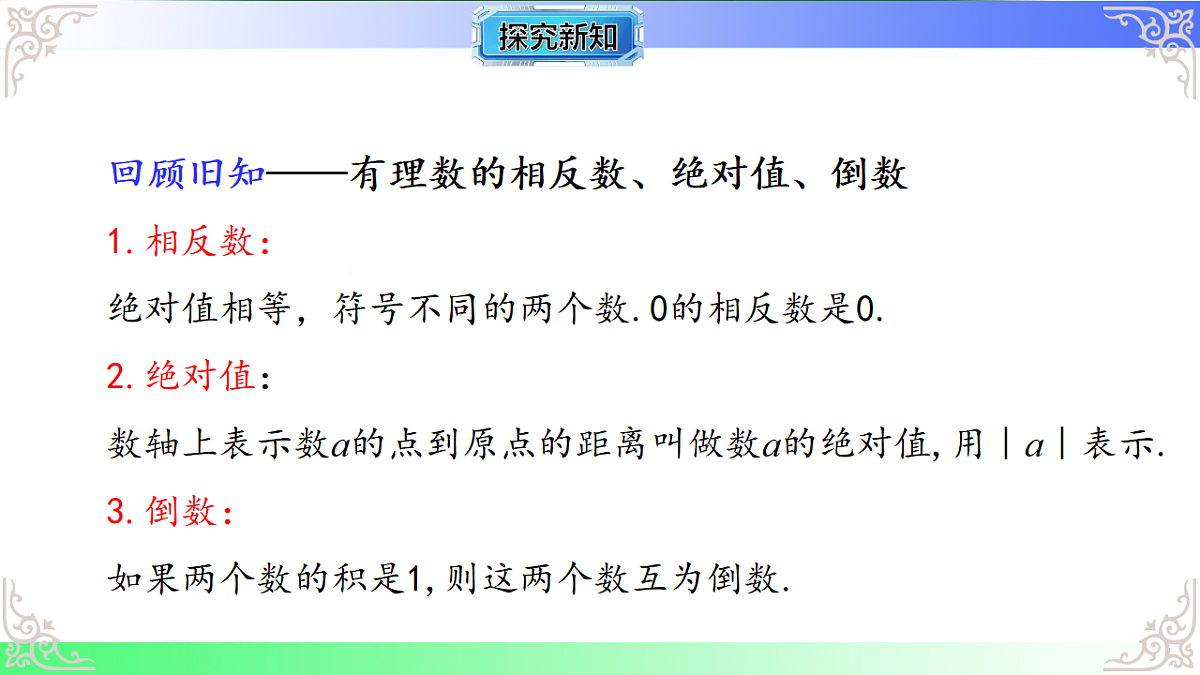 探究新知

回顾旧知——有理数的相反数、绝对值、倒数

1. 相反数：

绝对值相等，符号不同的两个数. 0的相反数是0.

2. 绝对值：

数轴上表示数$a$的点到原点的距离叫做数$a$的绝对值, 用 $|a|$ 表示.

3. 倒数：

如果两个数的积是1, 则这两个数互为倒数.